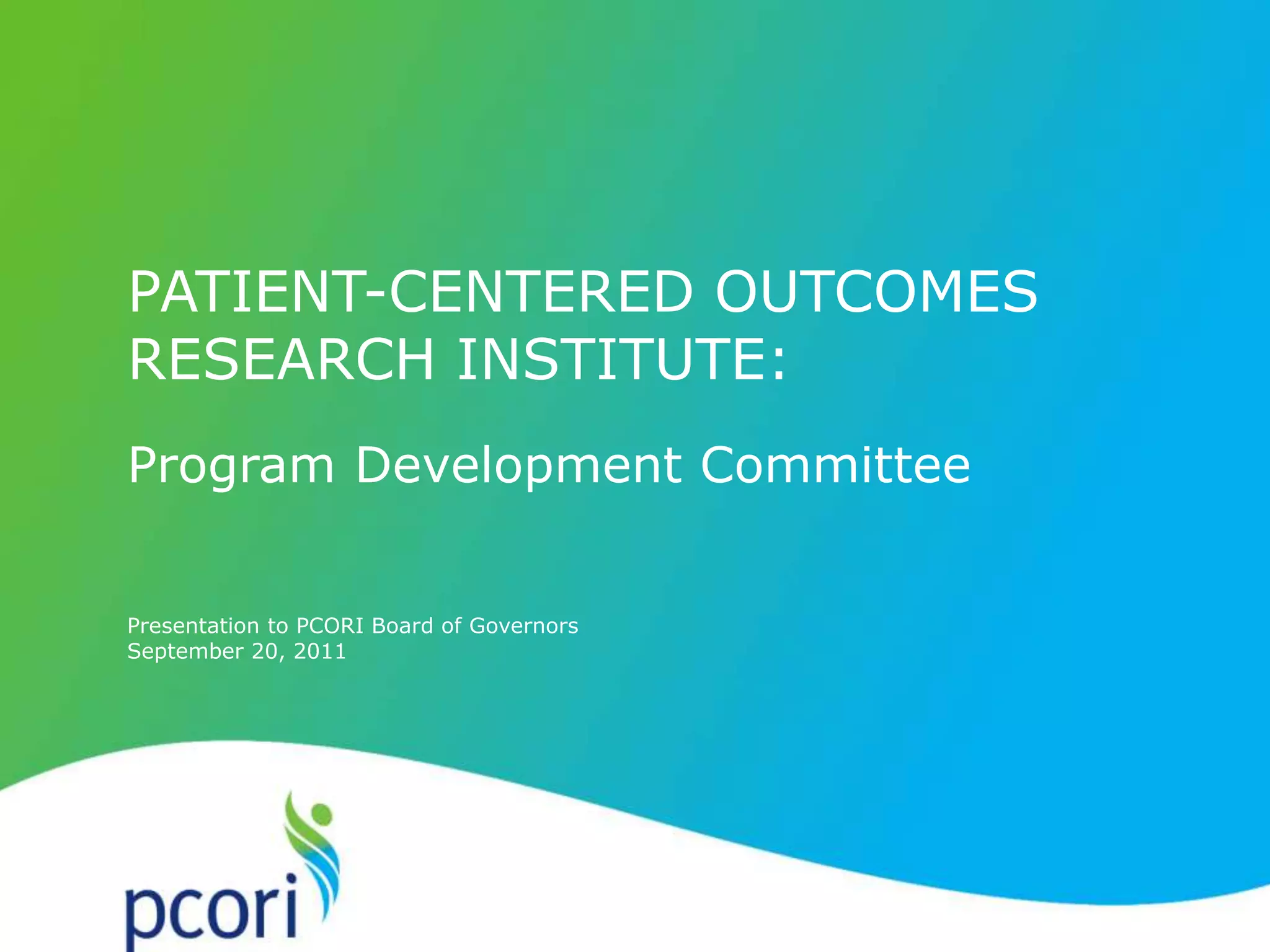 PATIENT-CENTERED OUTCOMES RESEARCH INSTITUTE:

Program Development Committee

Presentation to PCORI Board of Governors
September 20, 2011

pcori